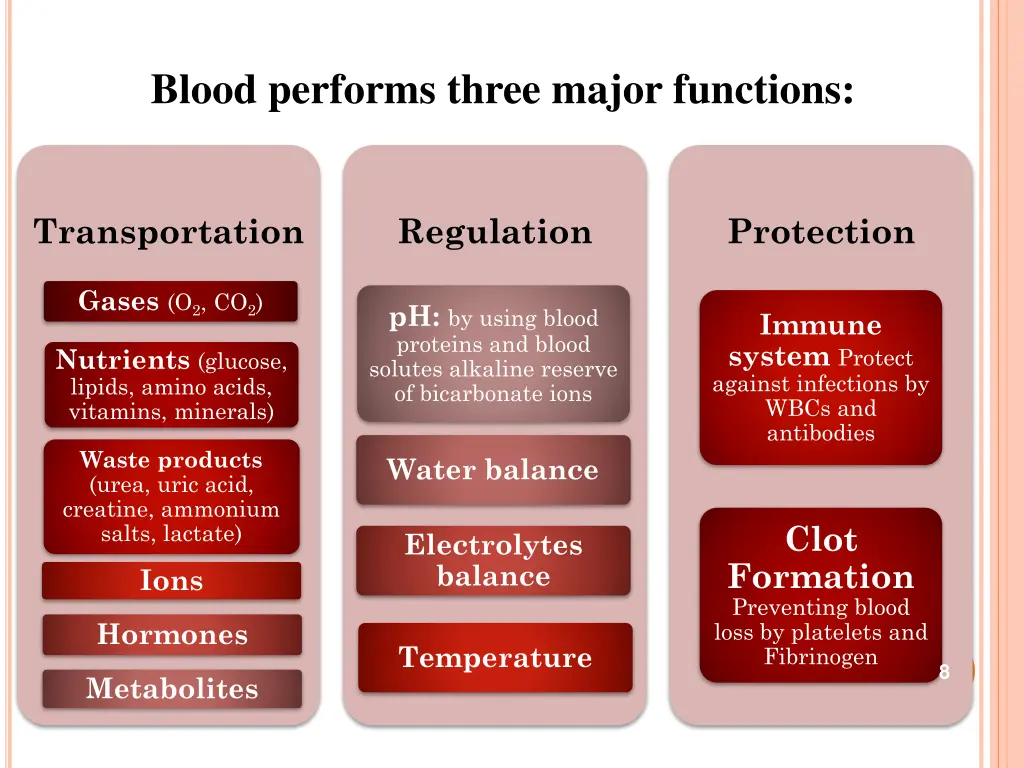 Blood performs three major functions:

Transportation

Gases ($O_2$, $CO_2$)

Nutrients (glucose, lipids, amino acids, vitamins, minerals)

Waste products (urea, uric acid, creatine, ammonium salts, lactate)

Ions

Hormones

Metabolites

Regulation

pH: by using blood proteins and blood solutes alkaline reserve of bicarbonate ions

Water balance

Electrolytes balance

Temperature

Protection

Immune system Protect against infections by WBCs and antibodies

Clot Formation Preventing blood loss by platelets and Fibrinogen

8